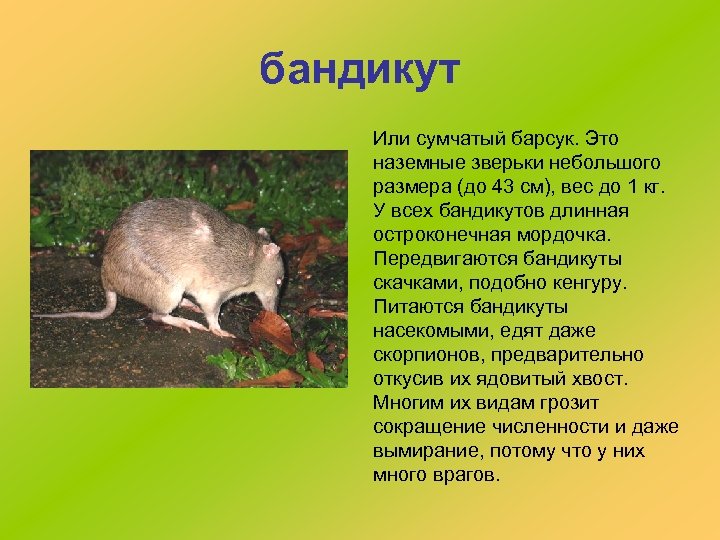 бандикут

Или сумчатый барсук. Это наземные зверьки небольшого размера (до 43 см), вес до 1 кг. У всех бандикутов длинная остроконечная мордочка. Передвигаются бандикуты скачками, подобно кенгуру. Питаются бандикуты насекомыми, едят даже скорпионов, предварительно откусив их ядовитый хвост. Многим их видам грозит сокращение численности и даже вымирание, потому что у них много врагов.